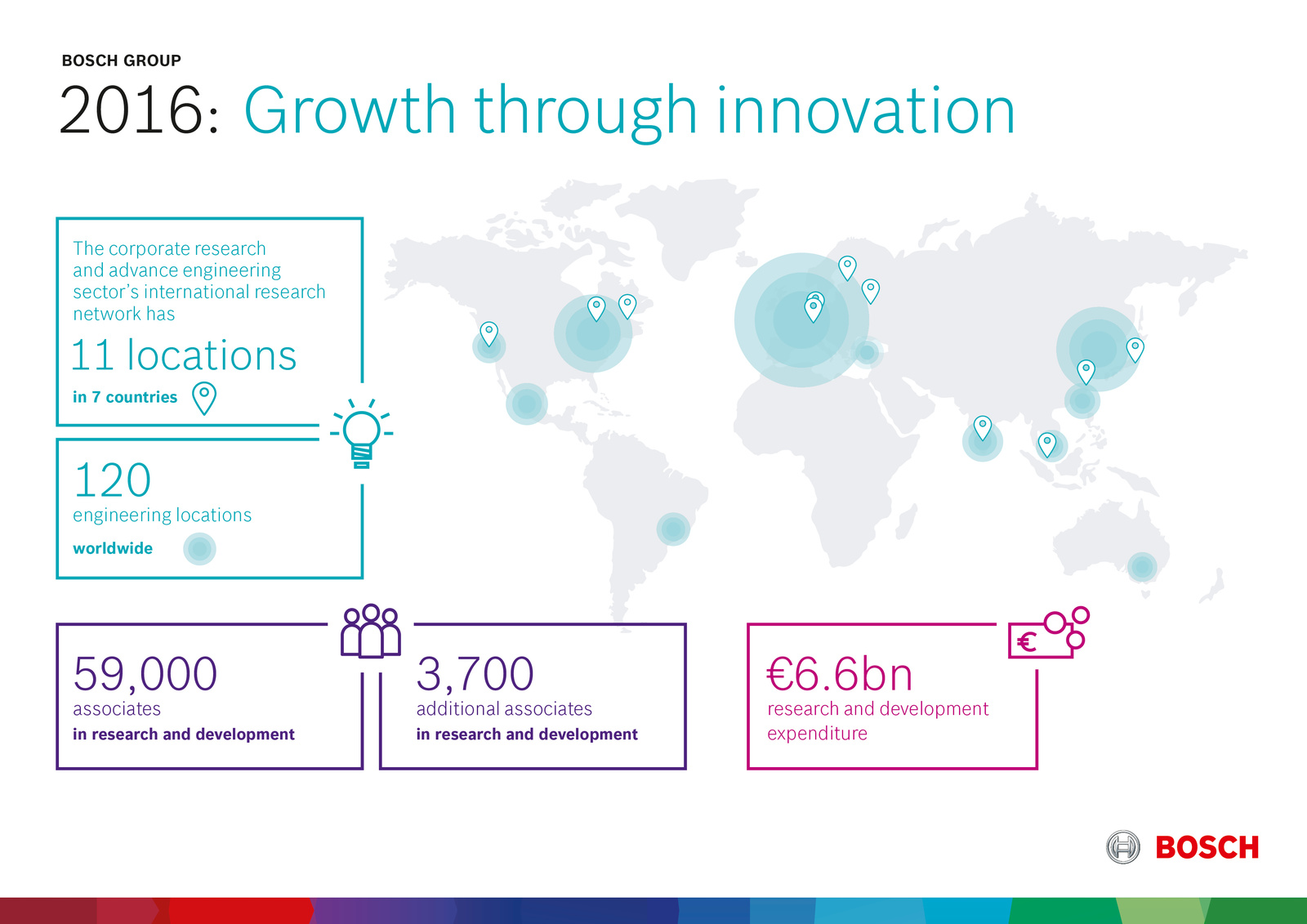 BOSCH GROUP

2016: Growth through innovation

The corporate research and advance engineering sector's international research network has

11 locations

in 7 countries

120

engineering locations

worldwide

59,000

associates

in research and development

3,700

additional associates

in research and development

€6.6bn

research and development expenditure

€

BOSCH